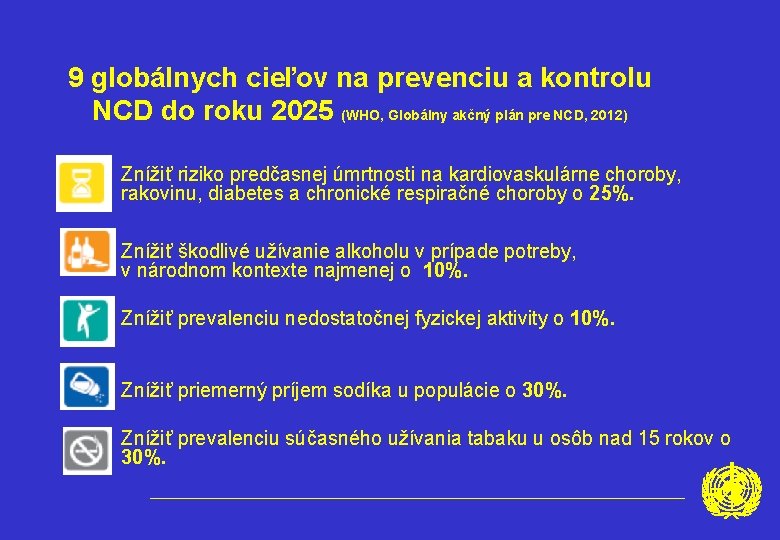 9 globálnych cieľov na prevenciu a kontrolu NCD do roku 2025 (WHO, Globálny akčný plán pre NCD, 2012)

Znížiť riziko predčasnej úmrtnosti na kardiovaskulárne choroby, rakovinu, diabetes a chronické respiračné choroby o 25%.

Znížiť škodlivé užívanie alkoholu v prípade potreby, v národnom kontexte najmenej o 10%.

Znížiť prevalenciu nedostatočnej fyzickej aktivity o 10%.

Znížiť priemerný príjem sodíka u populácie o 30%.

Znížiť prevalenciu súčasného užívania tabaku u osôb nad 15 rokov o 30%.